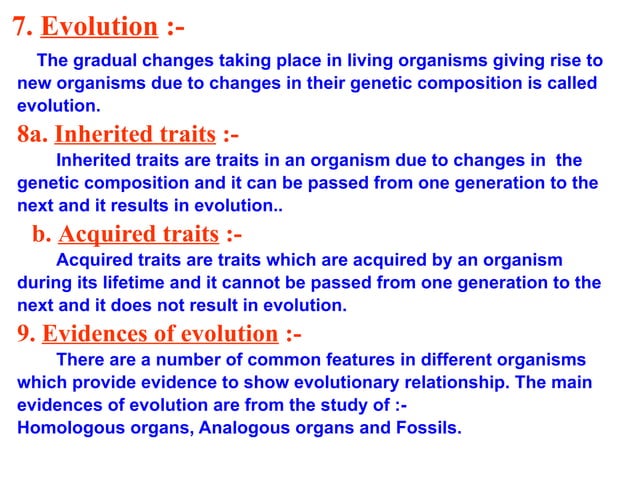 7. Evolution :-

The gradual changes taking place in living organisms giving rise to new organisms due to changes in their genetic composition is called evolution.

8a. Inherited traits :-

Inherited traits are traits in an organism due to changes in the genetic composition and it can be passed from one generation to the next and it results in evolution..

b. Acquired traits :-

Acquired traits are traits which are acquired by an organism during its lifetime and it cannot be passed from one generation to the next and it does not result in evolution.

9. Evidences of evolution :-

There are a number of common features in different organisms which provide evidence to show evolutionary relationship. The main evidences of evolution are from the study of :-
Homologous organs, Analogous organs and Fossils.